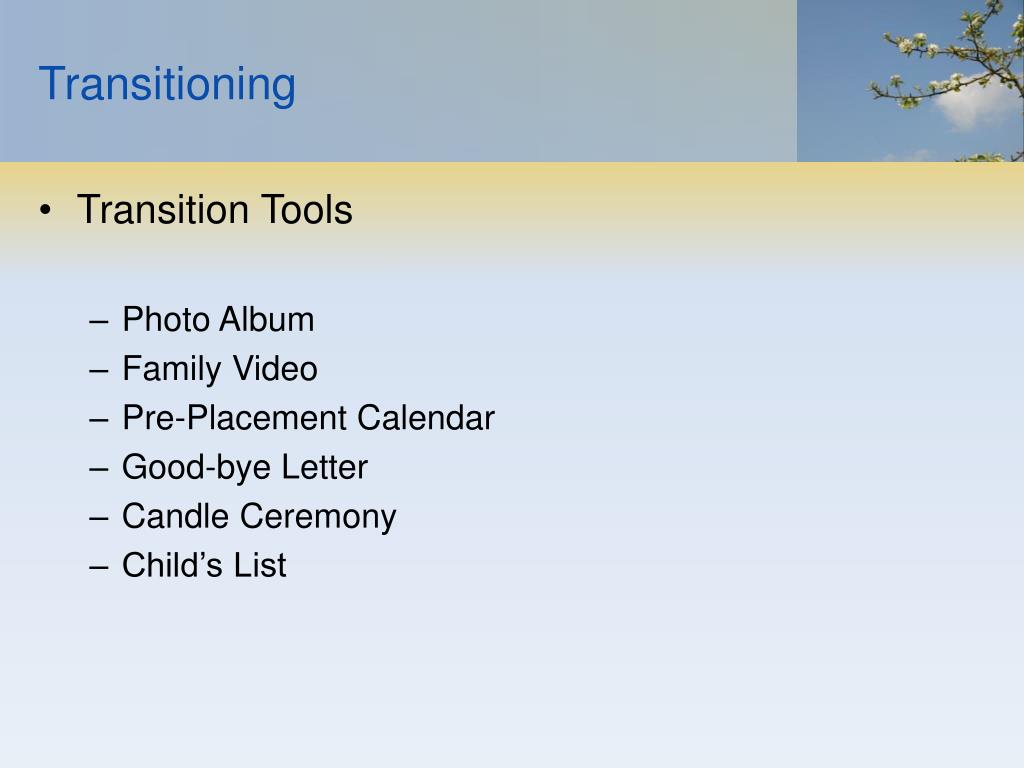 Transitioning

• Transition Tools

– Photo Album
– Family Video
– Pre-Placement Calendar
– Good-bye Letter
– Candle Ceremony
– Child’s List